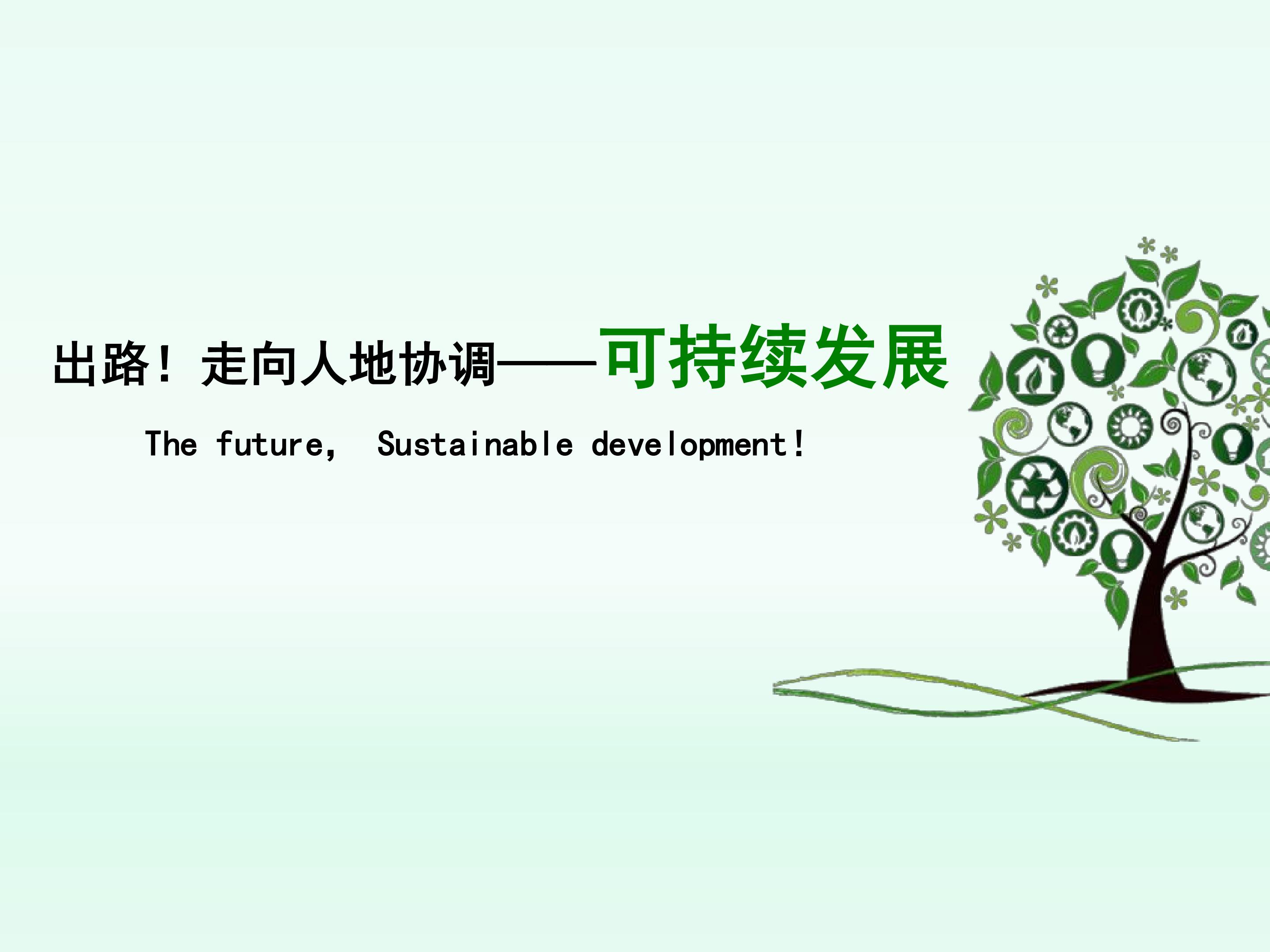 出路！走向人地协调——可持续发展

The future, Sustainable development!